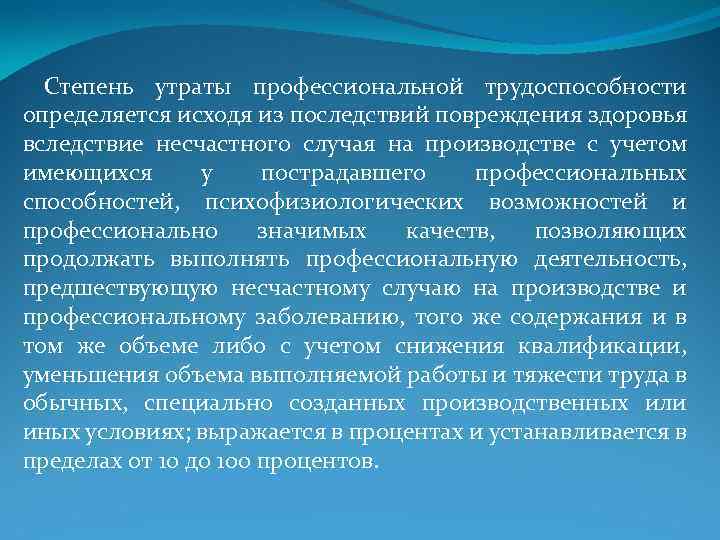 Степень утраты профессиональной трудоспособности определяется исходя из последствий повреждения здоровья вследствие несчастного случая на производстве с учетом имеющихся у пострадавшего профессиональных способностей, психофизиологических возможностей и профессионально значимых качеств, позволяющих продолжать выполнять профессиональную деятельность, предшествующую несчастному случаю на производстве и профессиональному заболеванию, того же содержания и в том же объеме либо с учетом снижения квалификации, уменьшения объема выполняемой работы и тяжести труда в обычных, специально созданных производственных или иных условиях; выражается в процентах и устанавливается в пределах от 10 до 100 процентов.